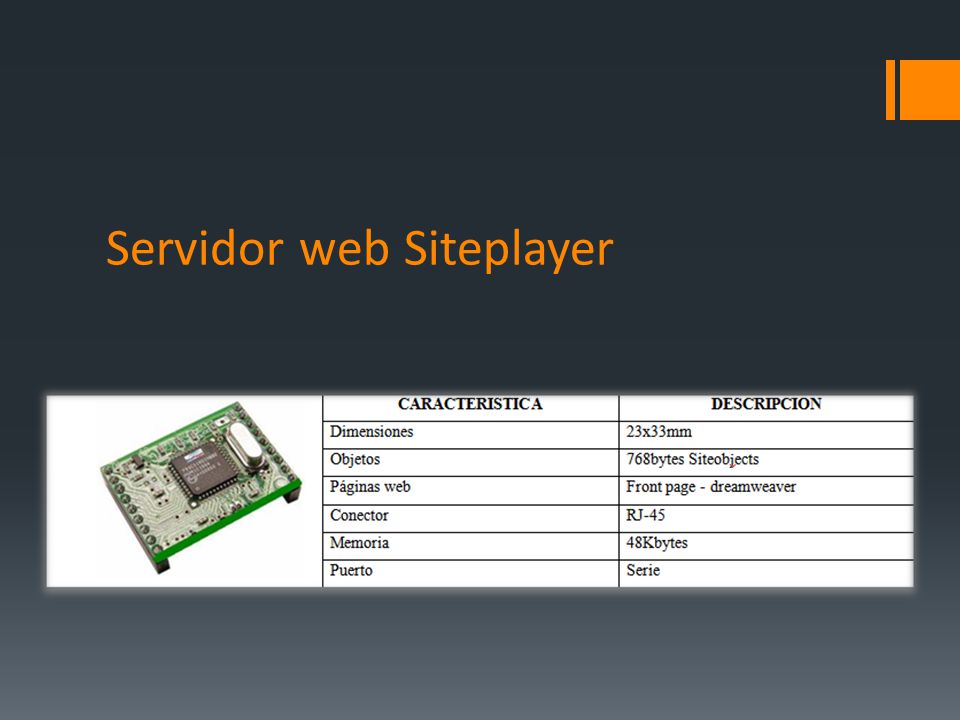 Servidor web Siteplayer

| CARACTERISTICA | DESCRIPCION |
|---|---|
| Dimensiones | 23x33mm |
| Objetos | 768bytes Siteobjects |
| Páginas web | Front page - dreamweaver |
| Conector | RJ-45 |
| Memoria | 48Kbytes |
| Puerto | Serie |